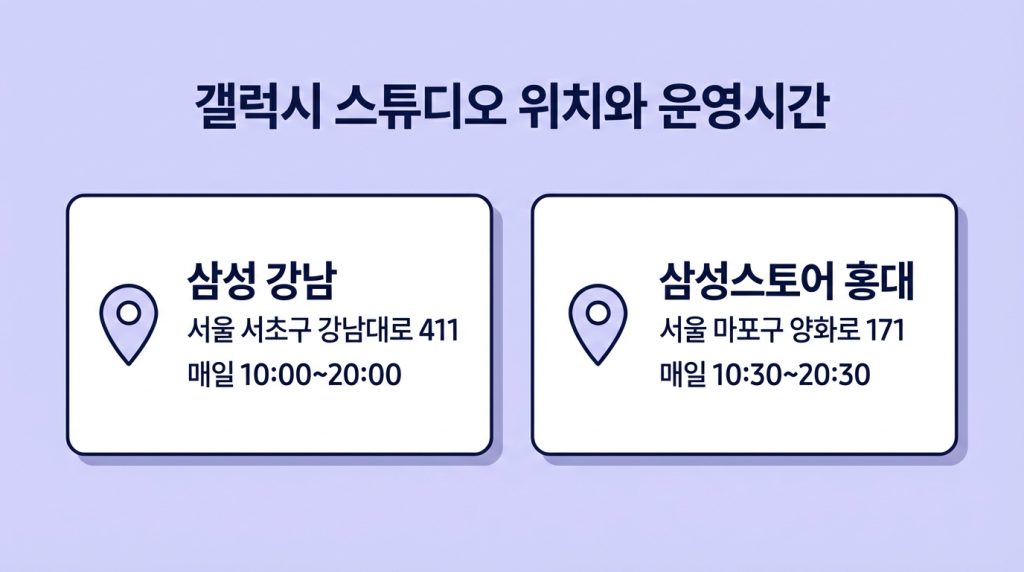 갤럭시 스튜디오 위치와 운영시간

삼성 강남
서울 서초구 강남대로 411
매일 10:00~20:00

삼성스토어 홍대
서울 마포구 양화로 171
매일 10:30~20:30